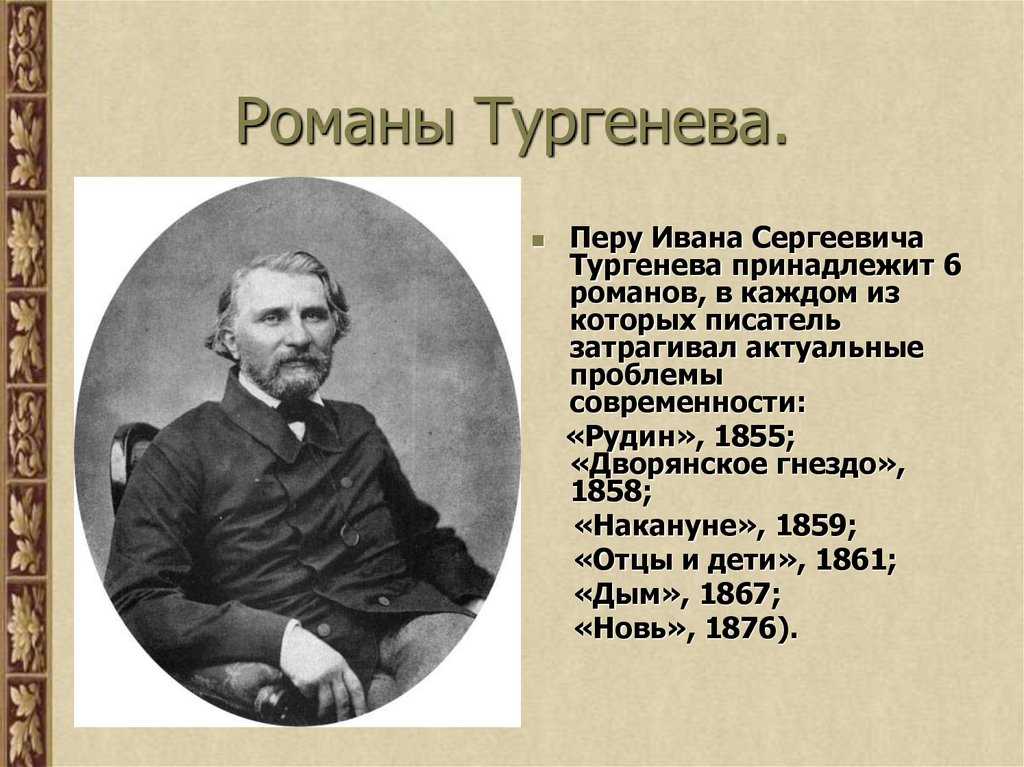 Романы Тургенева.

Перу Ивана Сергеевича Тургенева принадлежит 6 романов, в каждом из которых писатель затрагивал актуальные проблемы современности:

«Рудин», 1855;
«Дворянское гнездо», 1858;
«Накануне», 1859;
«Отцы и дети», 1861;
«Дым», 1867;
«Новь», 1876).